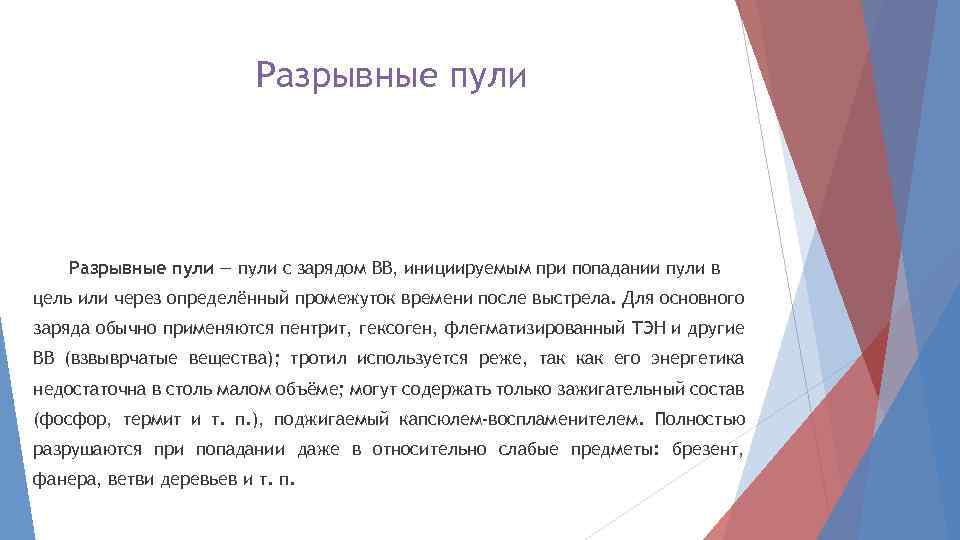 Разрывные пули

Разрывные пули — пули с зарядом ВВ, инициируемым при попадании пули в цель или через определённый промежуток времени после выстрела. Для основного заряда обычно применяются пентрит, гексоген, флегматизированный ТЭН и другие ВВ (взвыврчатые вещества); тротил используется реже, так как его энергетика недостаточна в столь малом объёме; могут содержать только зажигательный состав (фосфор, термит и т. п.), поджигаемый капсюлем-воспламенителем. Полностью разрушаются при попадании даже в относительно слабые предметы: брезент, фанера, ветви деревьев и т. п.